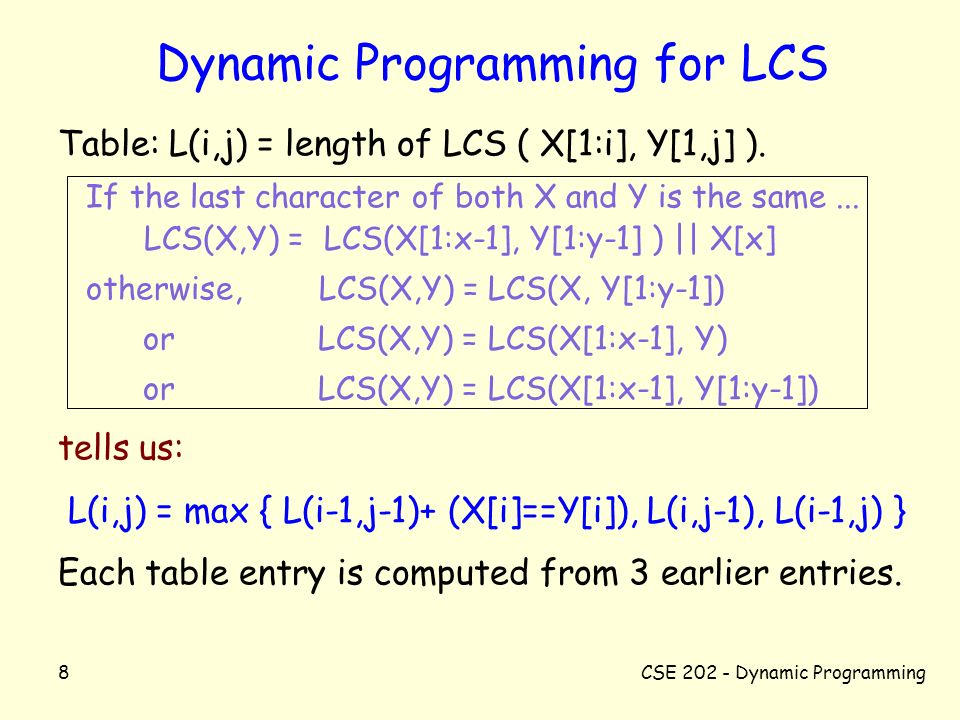 Dynamic Programming for LCS

Table: L(i,j) = length of LCS ( X[1:i], Y[1,j] ).

If the last character of both X and Y is the same ...
LCS(X,Y) = LCS(X[1:x-1], Y[1:y-1] ) || X[x]
otherwise, LCS(X,Y) = LCS(X, Y[1:y-1])
or LCS(X,Y) = LCS(X[1:x-1], Y)
or LCS(X,Y) = LCS(X[1:x-1], Y[1:y-1])

tells us:

L(i,j) = max { L(i-1,j-1)+ (X[i]==Y[i]), L(i,j-1), L(i-1,j) }

Each table entry is computed from 3 earlier entries.

8

CSE 202 - Dynamic Programming